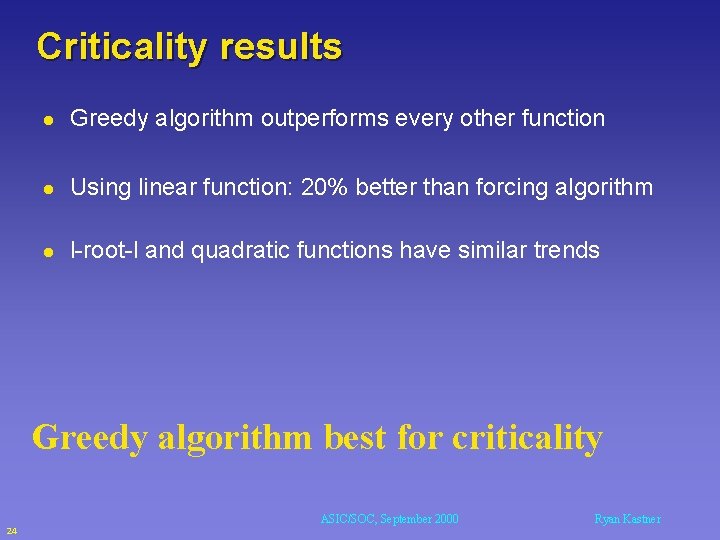 Criticality results

- Greedy algorithm outperforms every other function
- Using linear function: 20% better than forcing algorithm
- l-root-l and quadratic functions have similar trends

Greedy algorithm best for criticality

24

ASIC/SOC, September 2000

Ryan Kastner